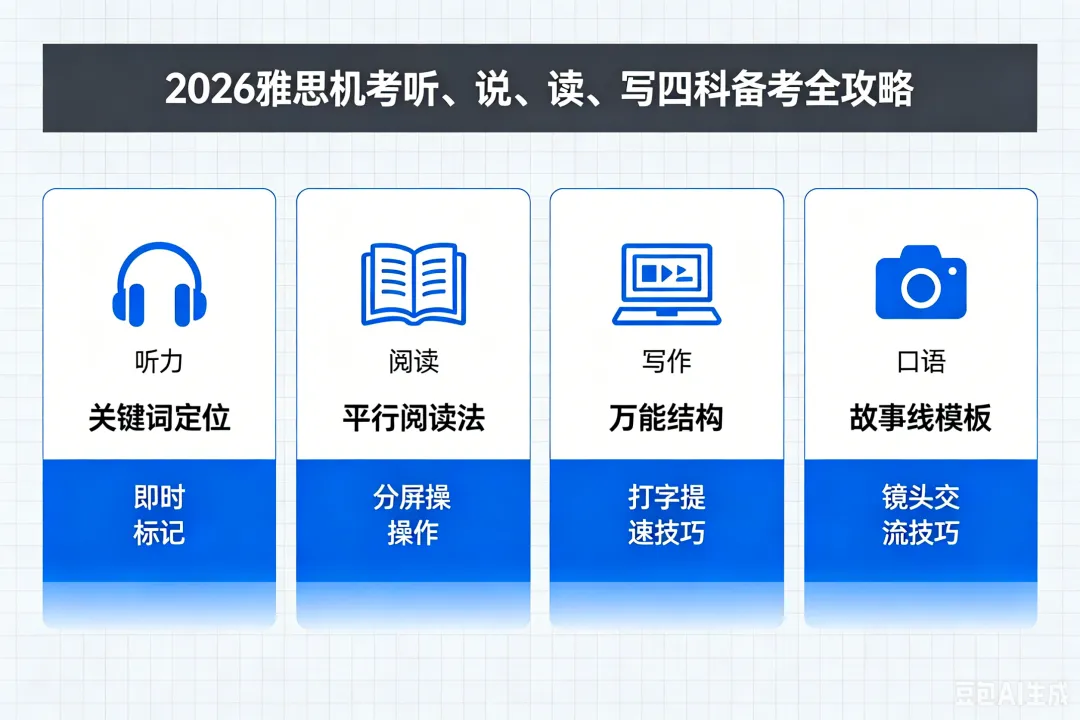 2026雅思机考听、说、读、写四科备考全攻略

听力
关键词定位
即时标记

阅读
平行阅读法
分屏操操作

写作
万能结构
打字提速技巧

口语
故事线模板
镜头交流技巧

豆包AI生成